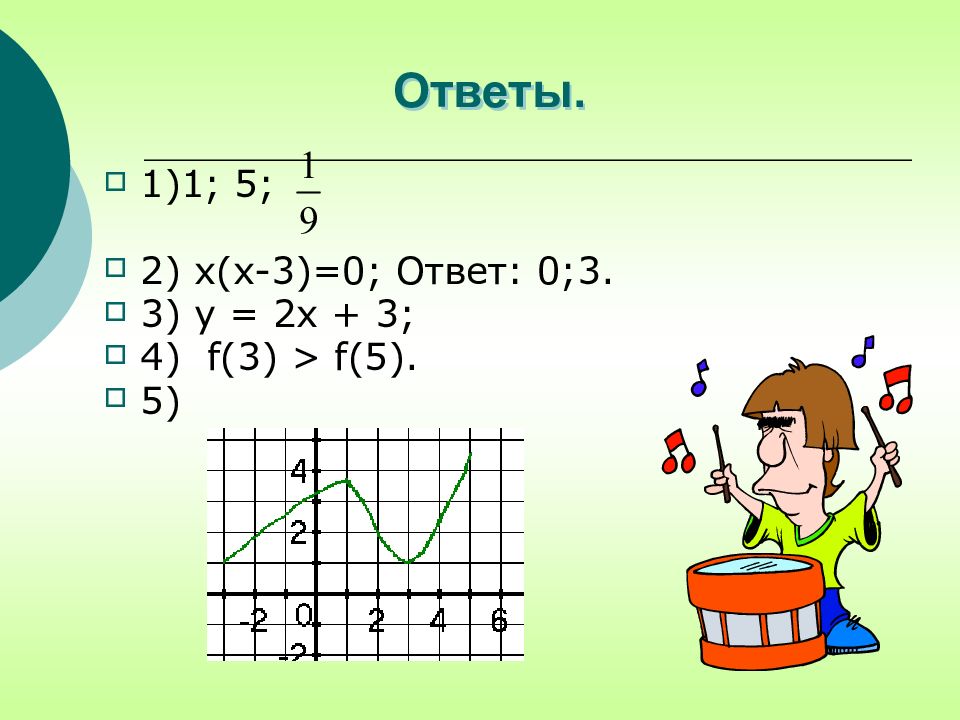 Ответы.

1)1; 5; $\frac{1}{9}$

2) x(x-3)=0; Ответ: 0;3.
3) y = 2x + 3;
4) f(3) > f(5).
5)

4
2
-2
0
2
4
6
-2